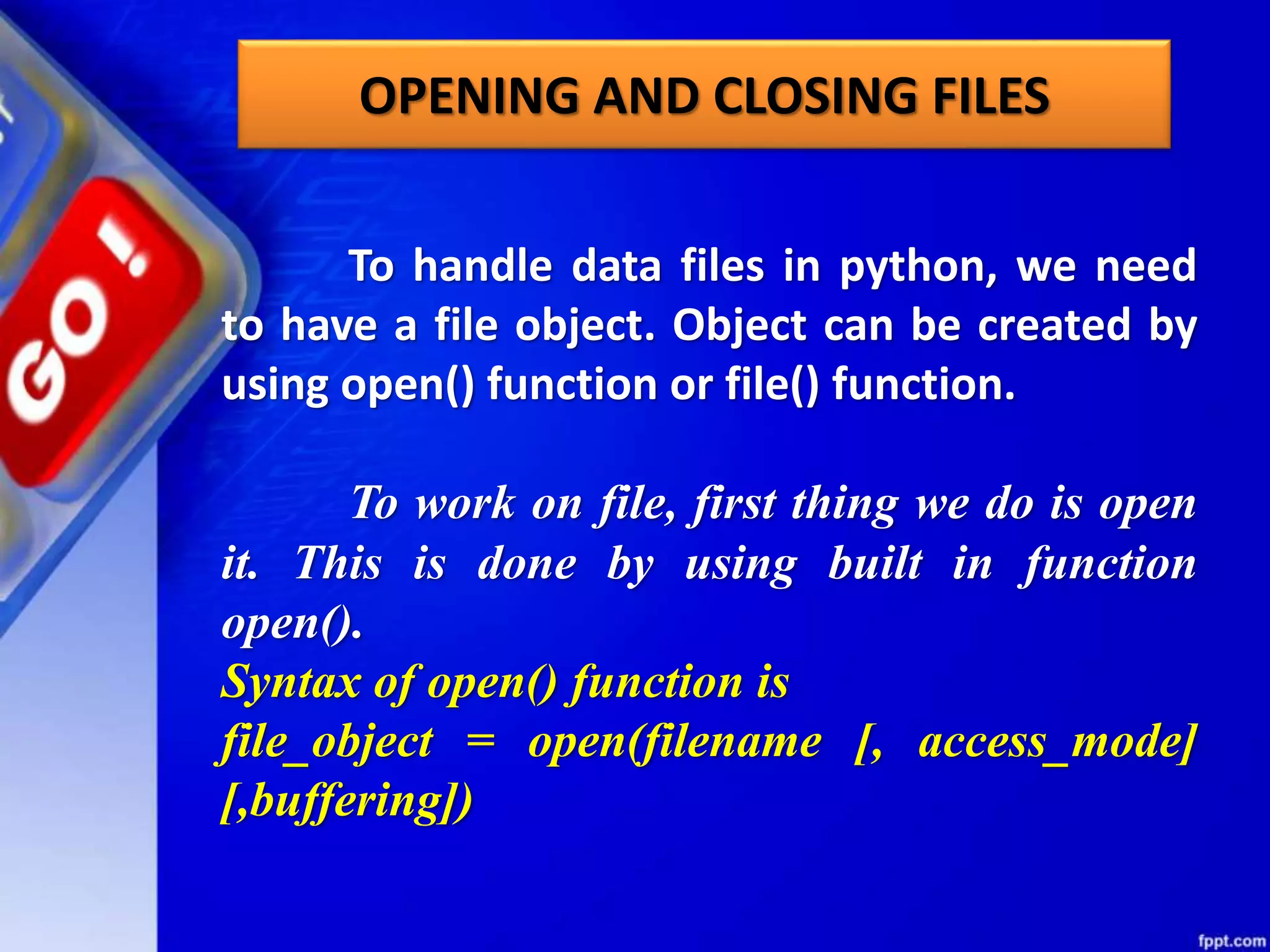 GO!

OPENING AND CLOSING FILES

To handle data files in python, we need to have a file object. Object can be created by using open() function or file() function.

To work on file, first thing we do is open it. This is done by using built in function open().
Syntax of open() function is
file_object = open(filename [, access_mode] [,buffering])

fppt.com